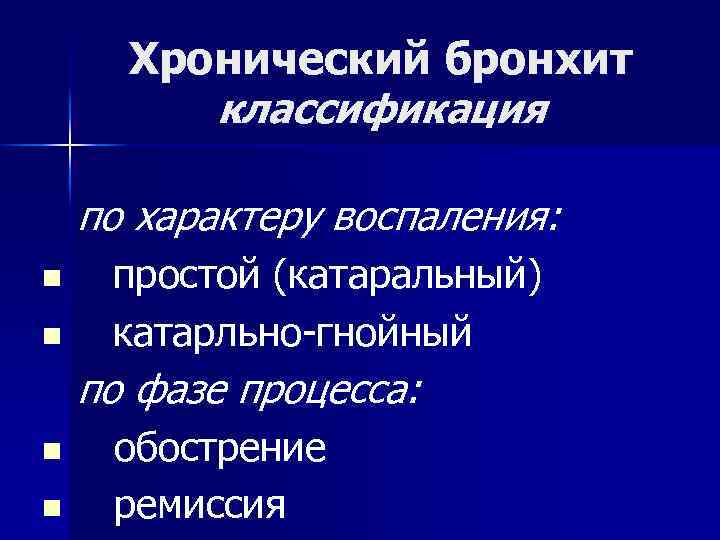 Хронический бронхит
классификация

по характеру воспаления:
- простой (катаральный)
- катарльно-гнойный

по фазе процесса:
- обострение
- ремиссия